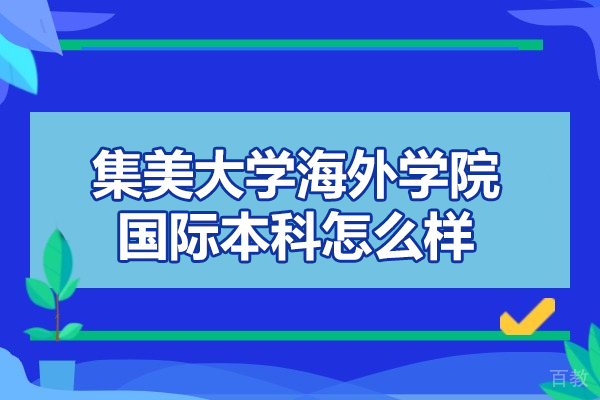 集美大学海外学院
国际本科怎么样

百教